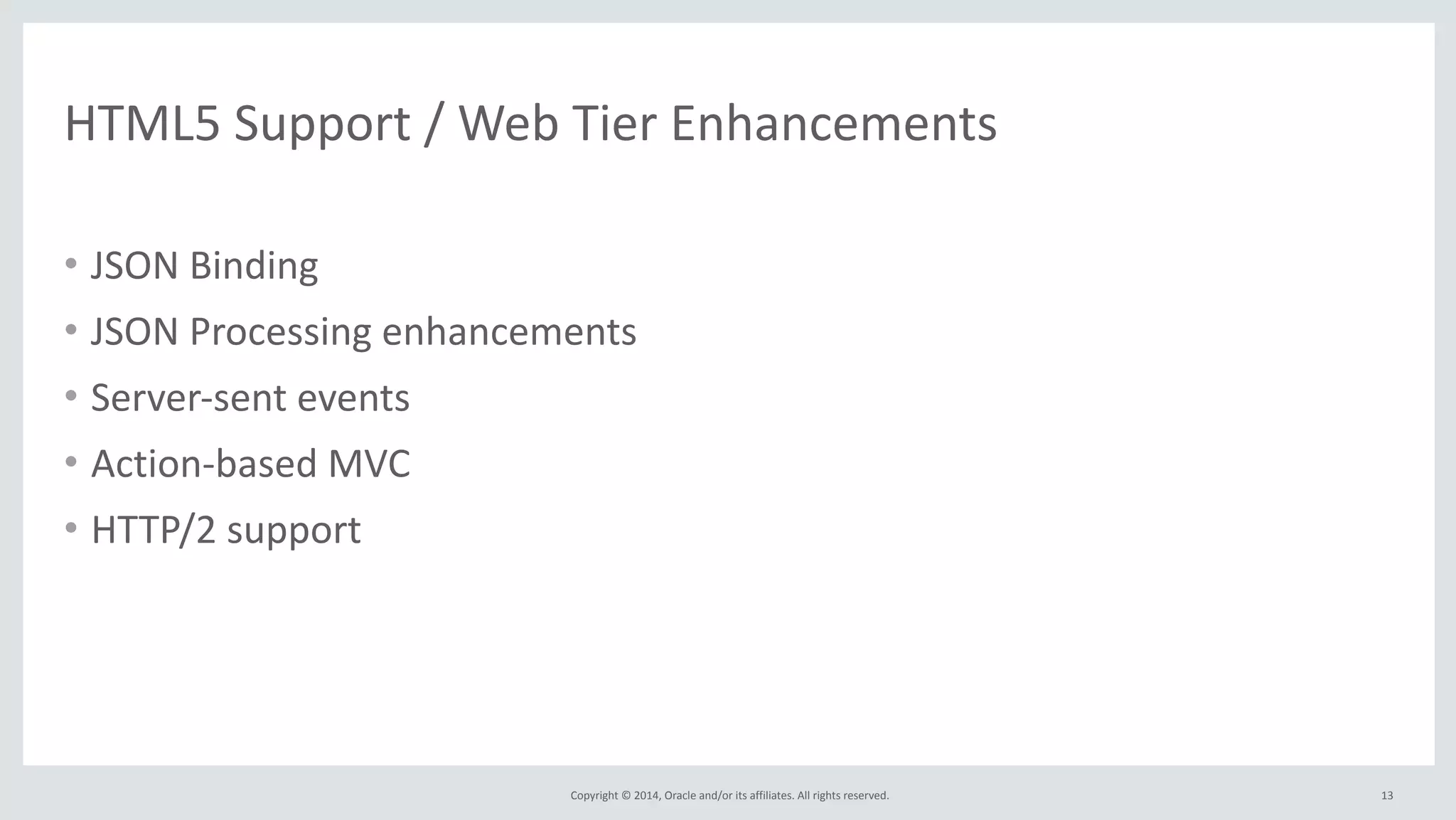 HTML5 Support / Web Tier Enhancements

• JSON Binding
• JSON Processing enhancements
• Server-sent events
• Action-based MVC
• HTTP/2 support

Copyright © 2014, Oracle and/or its affiliates. All rights reserved.

13